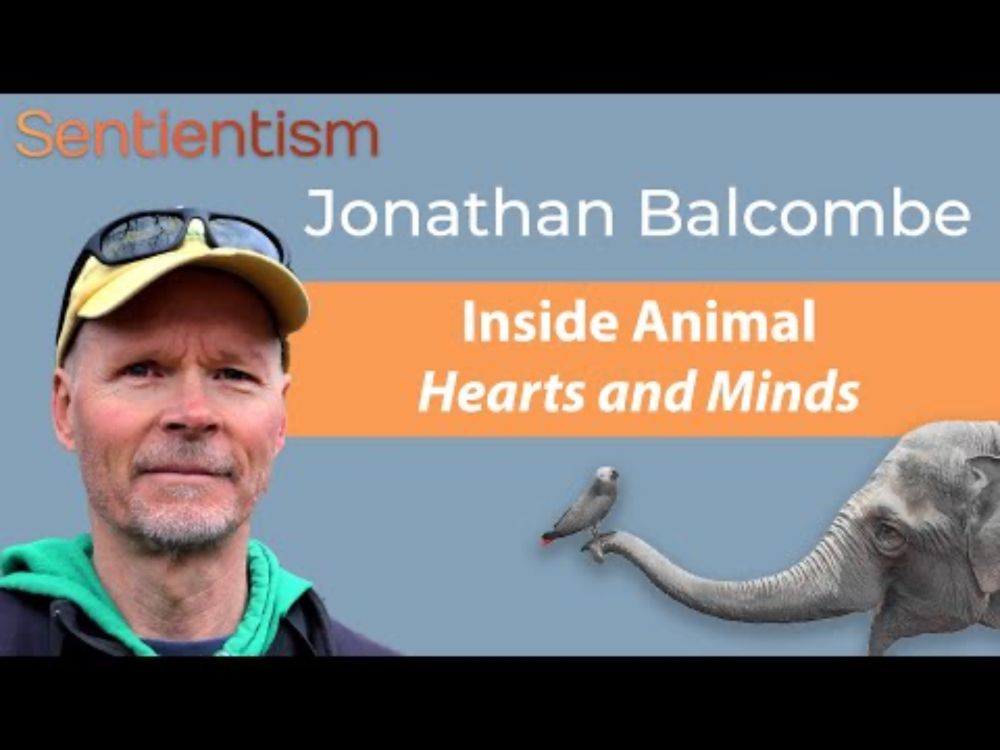 Sentientism

Jonathan Balcombe

Inside Animal
Hearts and Minds